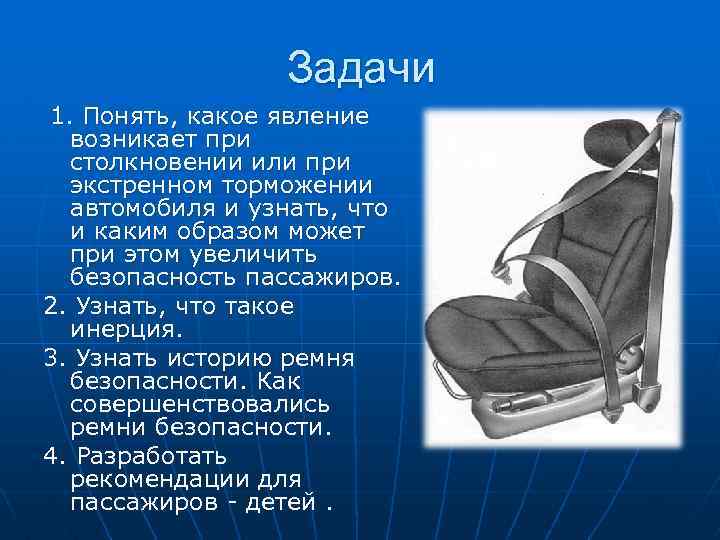 Задачи

1. Понять, какое явление возникает при столкновении или при экстренном торможении автомобиля и узнать, что и каким образом может при этом увеличить безопасность пассажиров.

2. Узнать, что такое инерция.

3. Узнать историю ремня безопасности. Как совершенствовались ремни безопасности.

4. Разработать рекомендации для пассажиров - детей .